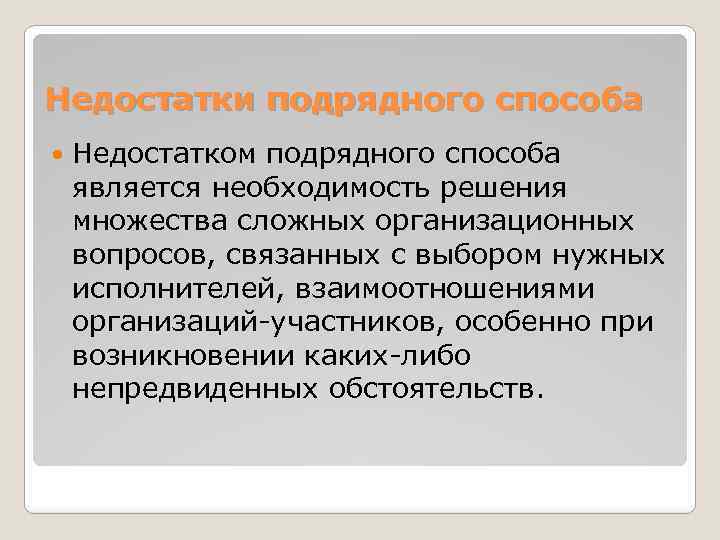 Недостатки подрядного способа

Недостатком подрядного способа является необходимость решения множества сложных организационных вопросов, связанных с выбором нужных исполнителей, взаимоотношениями организаций-участников, особенно при возникновении каких-либо непредвиденных обстоятельств.